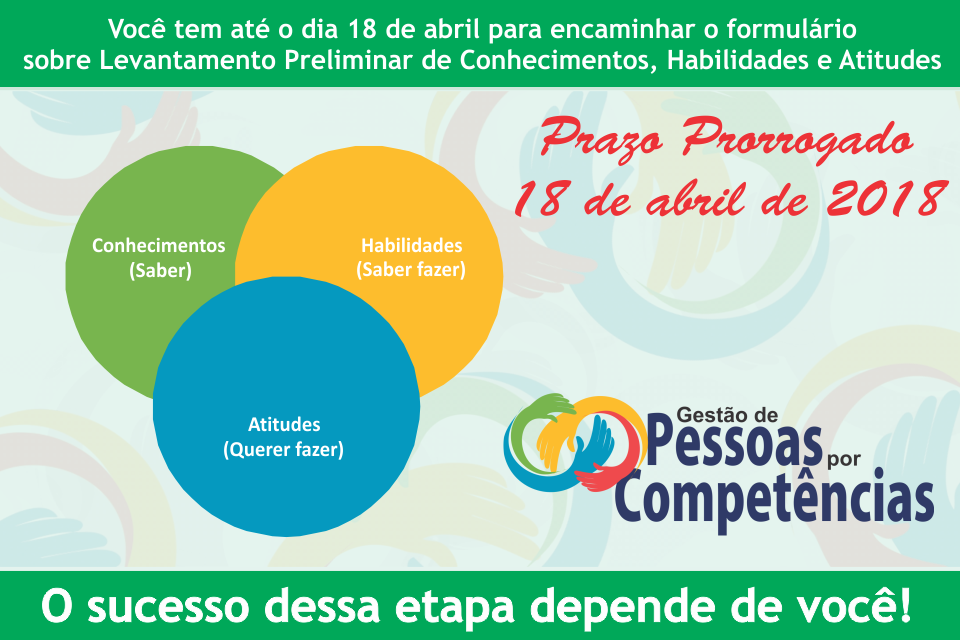 Você tem até o dia 18 de abril para encaminhar o formulário sobre Levantamento Preliminar de Conhecimentos, Habilidades e Atitudes

Prazo Prorrogado
18 de abril de 2018

Conhecimentos
(Saber)

Habilidades
(Saber fazer)

Atitudes
(Querer fazer)

Gestão de
Pessoas por
Competências

O sucesso dessa etapa depende de você!